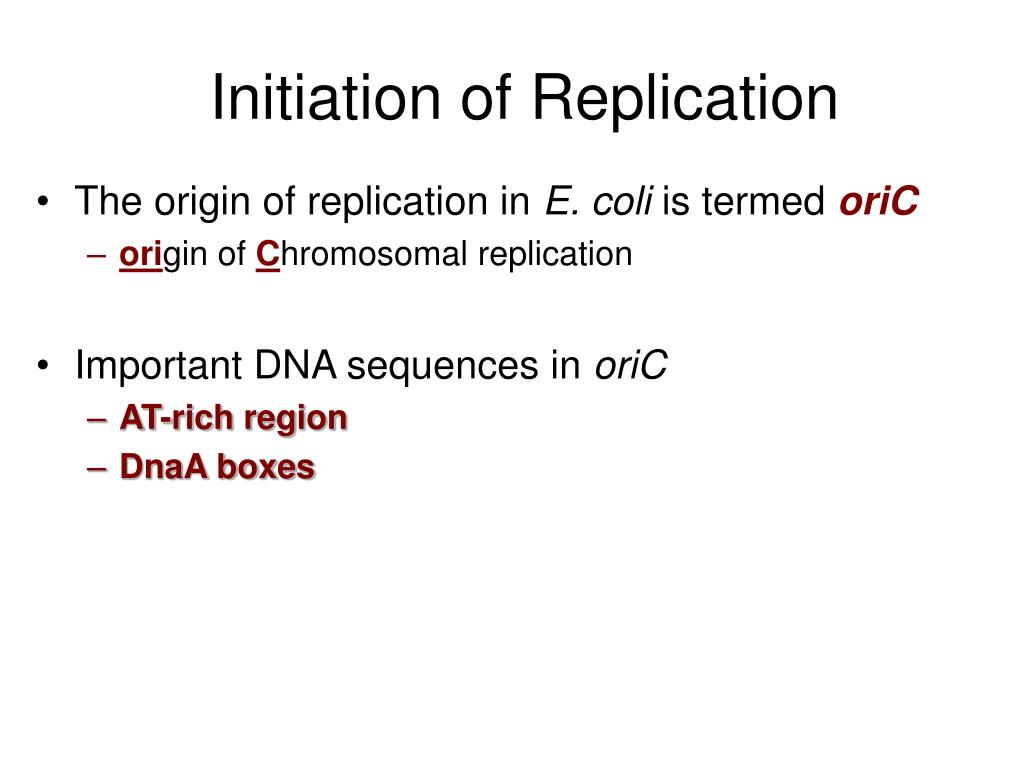 Initiation of Replication

• The origin of replication in E. coli is termed oriC
– origin of Chromosomal replication

• Important DNA sequences in oriC
– AT-rich region
– DnaA boxes